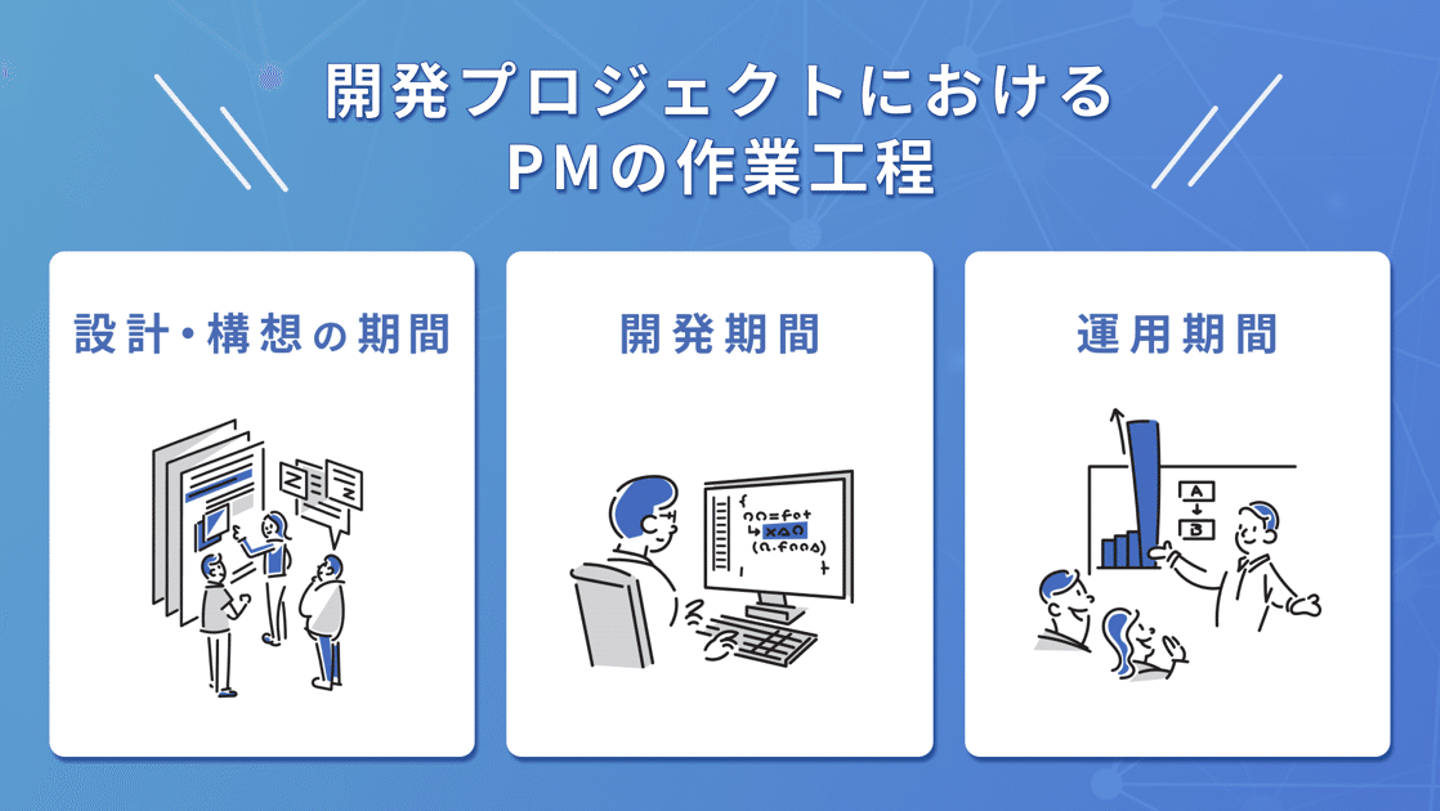 開発プロジェクトにおける
PMの作業工程

設計・構想の期間

開発期間

運用期間

A
B